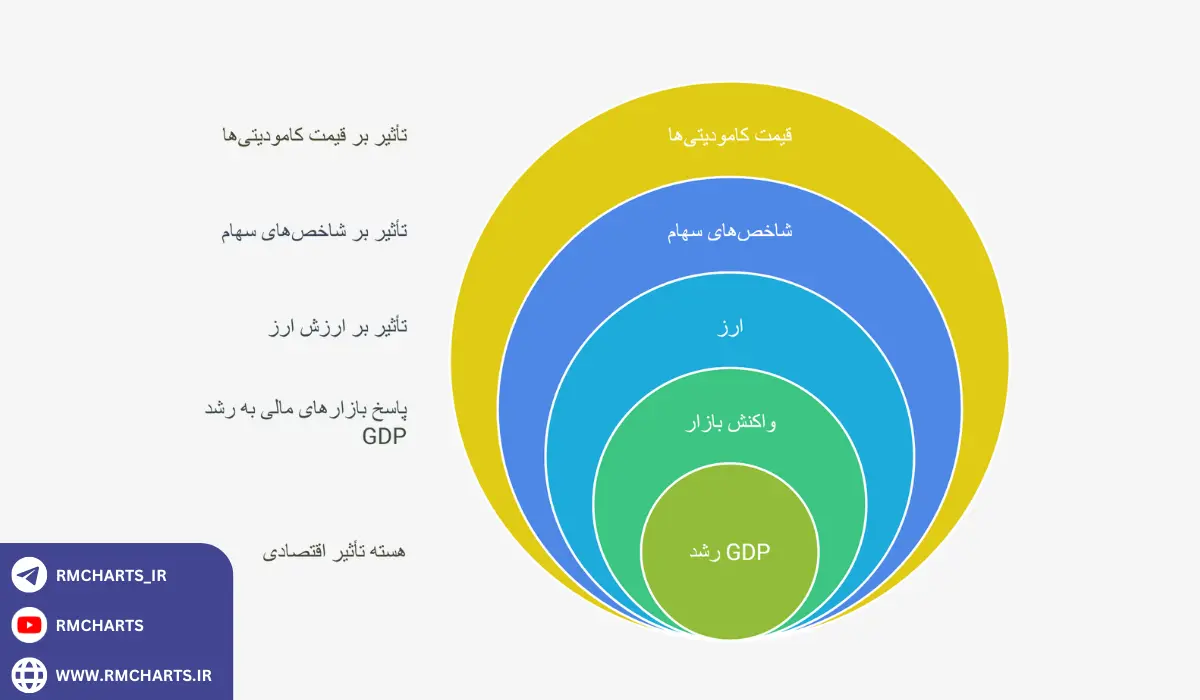 تأثیر بر قیمت کامودیتی‌ها

تأثیر بر شاخص‌های سهام

تأثیر بر ارزش ارز

پاسخ بازارهای مالی به رشد GDP

هسته تأثیر اقتصادی

قیمت کامودیتی‌ها

شاخص‌های سهام

ارز

واکنش بازار

رشد GDP

RMCHARTS_IR

RMCHARTS

WWW.RMCHARTS.IR